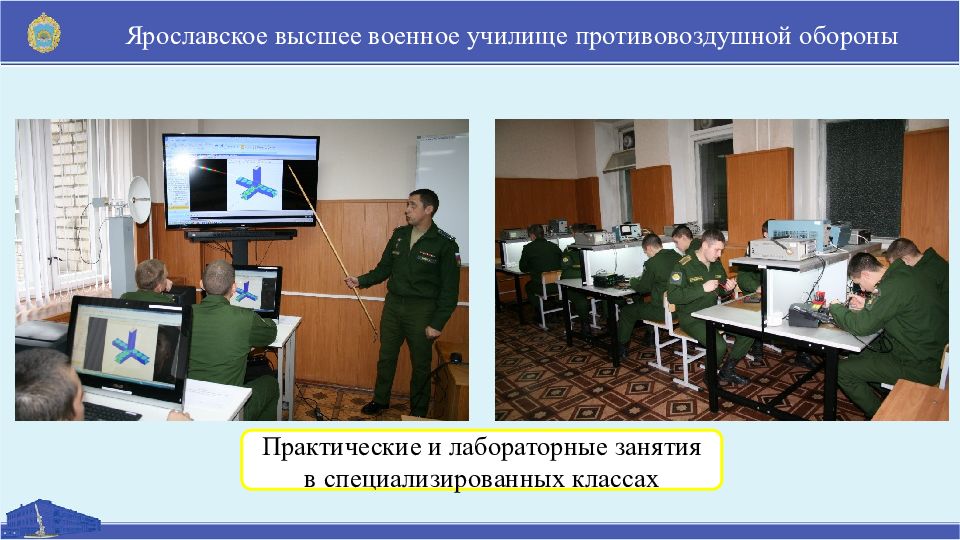 Ярославское высшее военное училище противовоздушной обороны

Практические и лабораторные занятия в специализированных классах